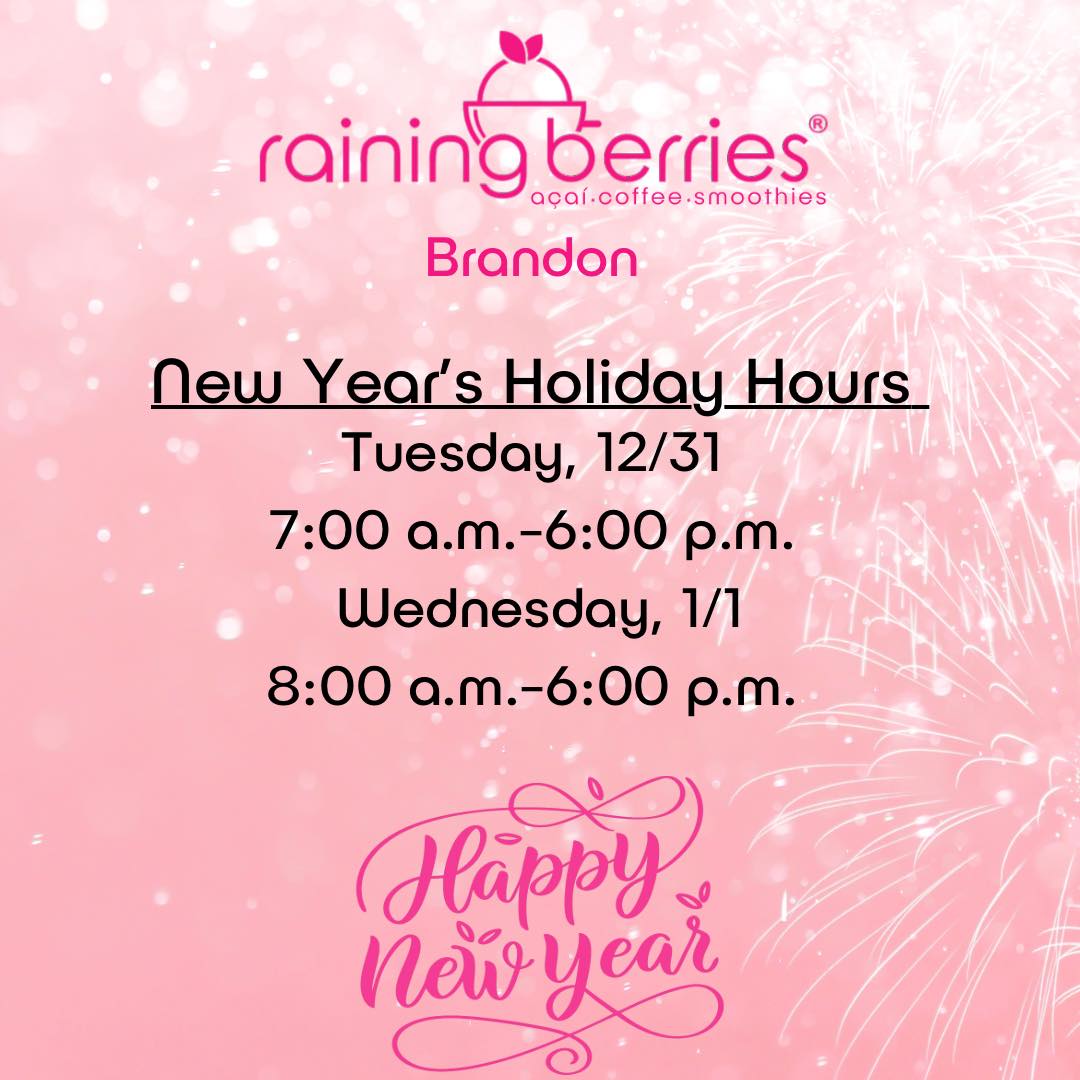 raining berries®
açaí·coffee·smoothies

Brandon

New Year's Holiday Hours

Tuesday, 12/31
7:00 a.m.-6:00 p.m.
Wednesday, 1/1
8:00 a.m.-6:00 p.m.

Happy New Year